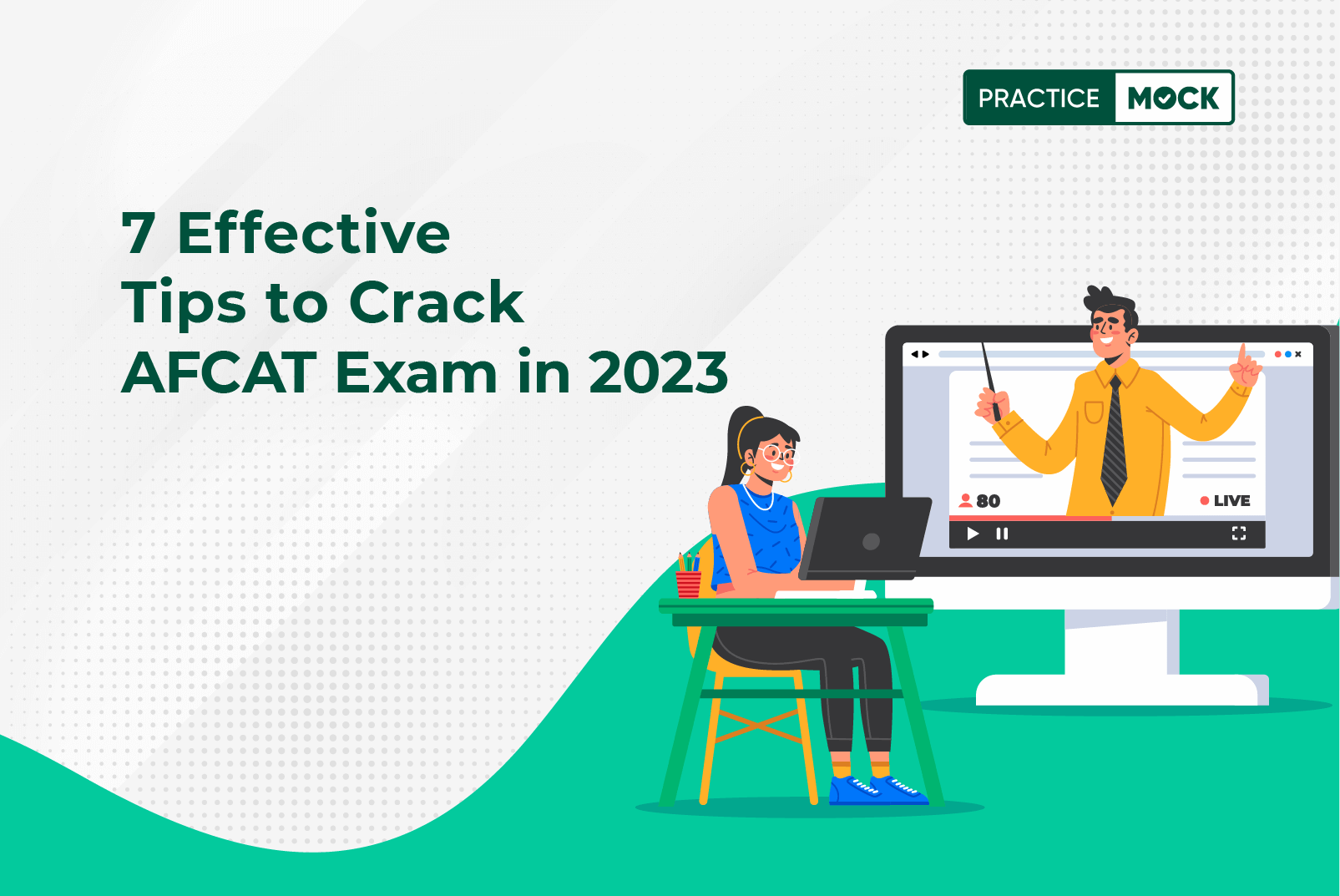 PRACTICE MOCK

7 Effective Tips to Crack AFCAT Exam in 2023

80

LIVE